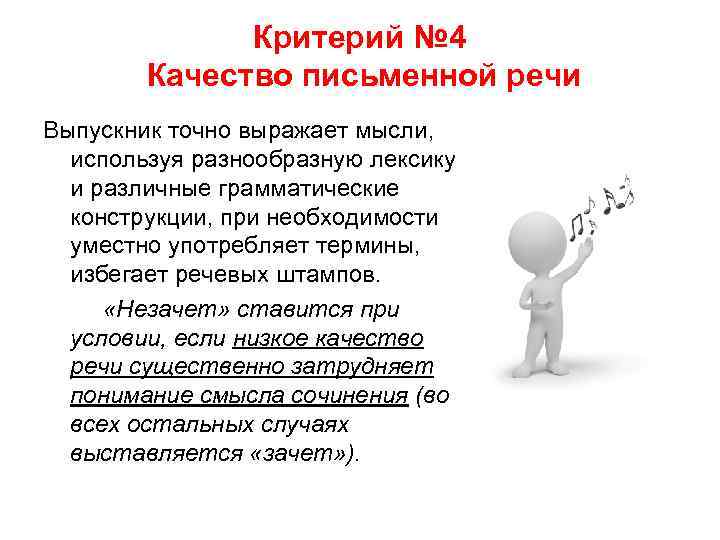 Критерий №4
Качество письменной речи

Выпускник точно выражает мысли, используя разнообразную лексику и различные грамматические конструкции, при необходимости уместно употребляет термины, избегает речевых штампов.

«Незачет» ставится при условии, если низкое качество речи существенно затрудняет понимание смысла сочинения (во всех остальных случаях выставляется «зачет»).